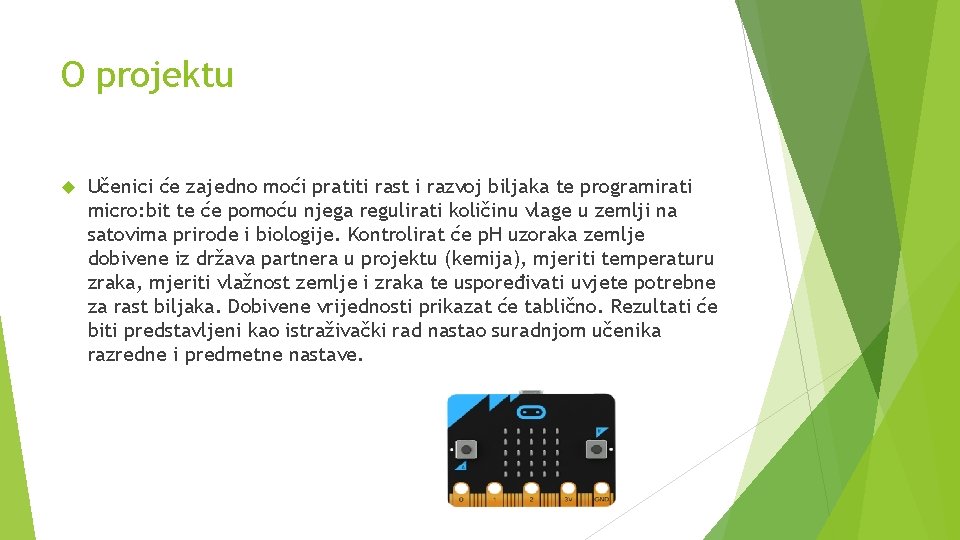 O projektu

Učenici će zajedno moći pratiti rast i razvoj biljaka te programirati micro:bit te će pomoću njega regulirati količinu vlage u zemlji na satovima prirode i biologije. Kontrolirat će pH uzoraka zemlje dobivene iz država partnera u projektu (kemija), mjeriti temperaturu zraka, mjeriti vlažnost zemlje i zraka te uspoređivati uvjete potrebne za rast biljaka. Dobivene vrijednosti prikazat će tablično. Rezultati će biti predstavljeni kao istraživački rad nastao suradnjom učenika razredne i predmetne nastave.

0 1 2 3V GND